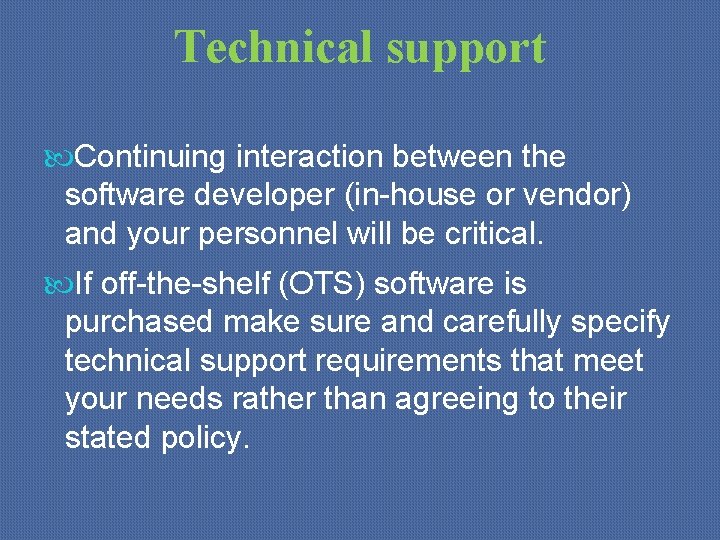 Technical support

Continuing interaction between the software developer (in-house or vendor) and your personnel will be critical.

If off-the-shelf (OTS) software is purchased make sure and carefully specify technical support requirements that meet your needs rather than agreeing to their stated policy.